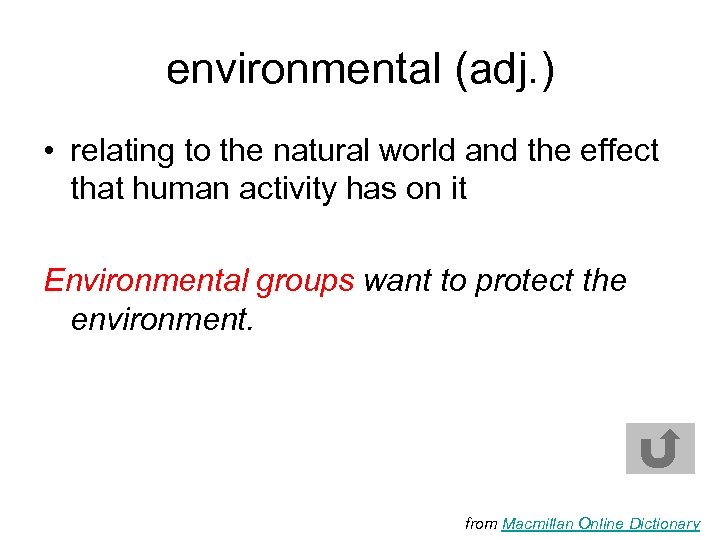 environmental (adj.)

• relating to the natural world and the effect that human activity has on it

Environmental groups want to protect the environment.

from Macmillan Online Dictionary